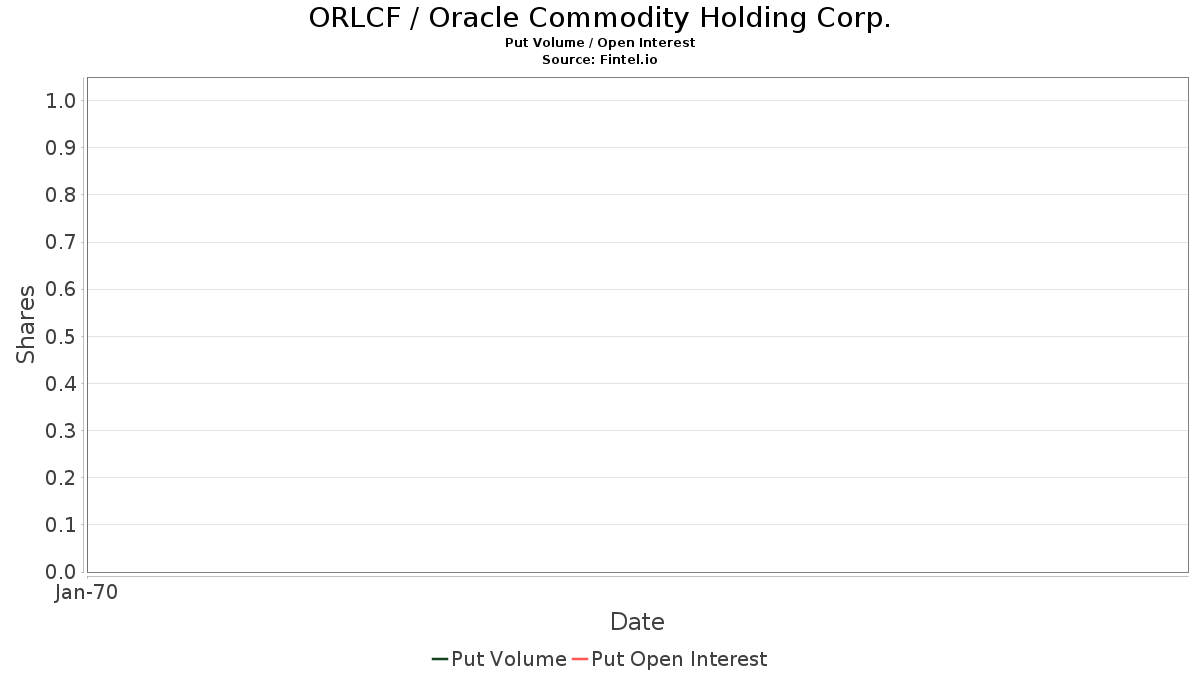 ORLCF / Oracle Commodity Holding Corp.
Put Volume / Open Interest
Source: Fintel.io

Shares

1.0
0.9
0.8
0.7
0.6
0.5
0.4
0.3
0.2
0.1
0.0

Jan-70

Date

Put Volume
Put Open Interest